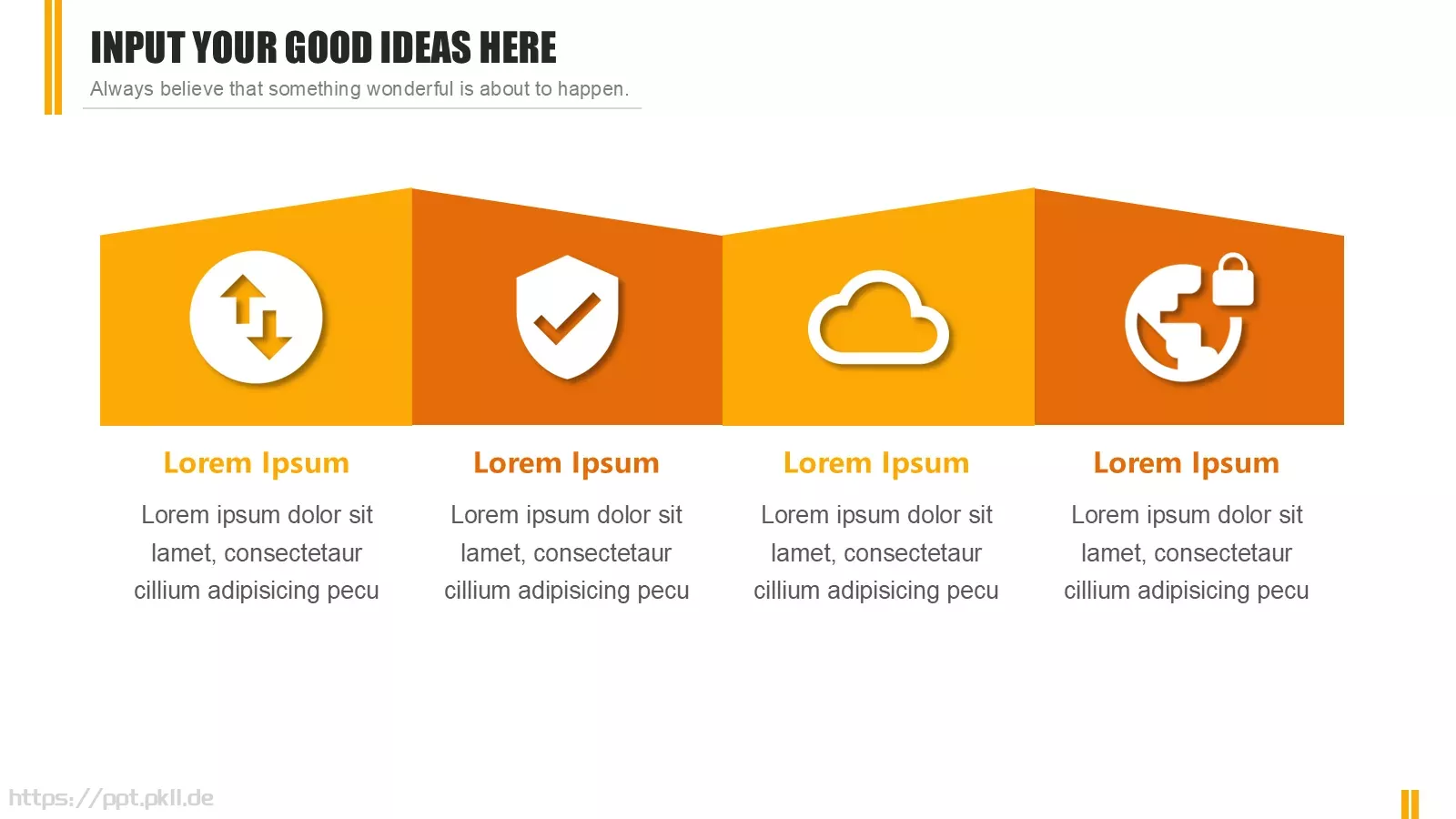 INPUT YOUR GOOD IDEAS HERE
Always believe that something wonderful is about to happen.

Lorem Ipsum
Lorem ipsum dolor sit lamet, consectetaur cillium adipisicing pecu

Lorem Ipsum
Lorem ipsum dolor sit lamet, consectetaur cillium adipisicing pecu

Lorem Ipsum
Lorem ipsum dolor sit lamet, consectetaur cillium adipisicing pecu

Lorem Ipsum
Lorem ipsum dolor sit lamet, consectetaur cillium adipisicing pecu

https://ppt.pkll.de